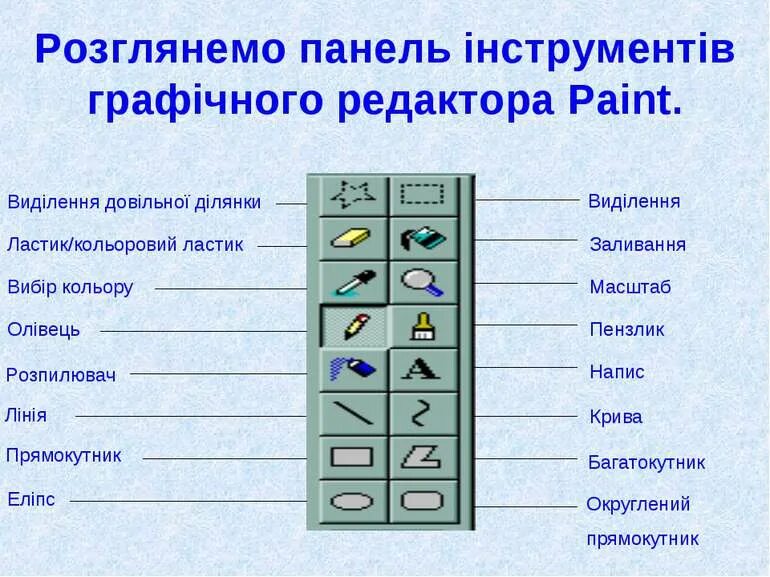 Розглянемо панель інструментів графічного редактора Paint.

Виділення довільної ділянки
Ластик/кольоровий ластик
Вибір кольору
Олівець
Розпилювач
Лінія
Прямокутник
Еліпс

Виділення
Заливання
Масштаб
Пензлик
Напис
Крива
Багатокутник
Округлений прямокутник